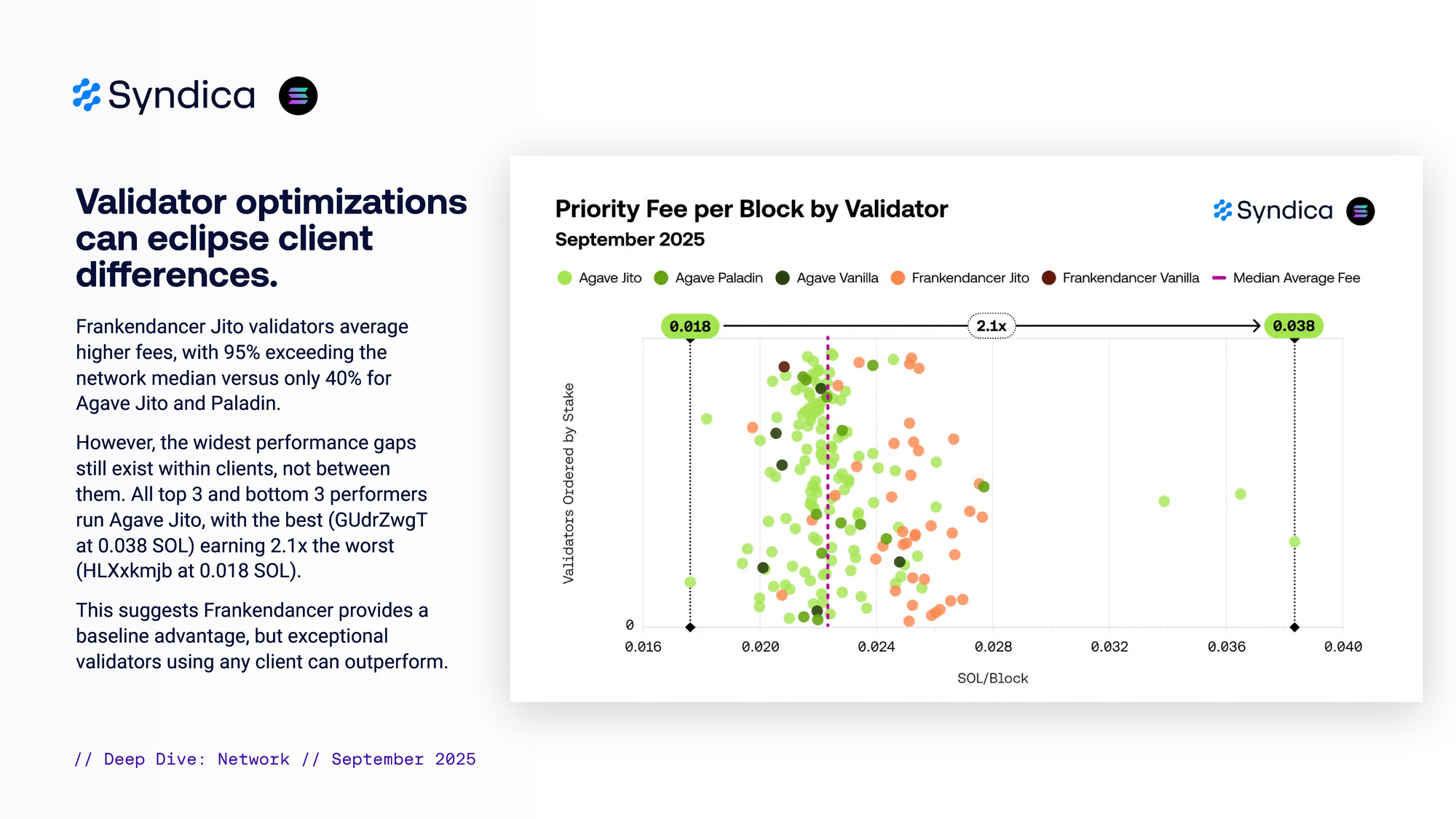 Syndica

Validator optimizations can eclipse client differences.

Frankendancer Jito validators average higher fees, with 95% exceeding the network median versus only 40% for Agave Jito and Paladin.

However, the widest performance gaps still exist within clients, not between them. All top 3 and bottom 3 performers run Agave Jito, with the best (GUdrZwgT at 0.038 SOL) earning 2.1x the worst (HLXxkmjb at 0.018 SOL).

This suggests Frankendancer provides a baseline advantage, but exceptional validators using any client can outperform.

// Deep Dive: Network // September 2025

Priority Fee per Block by Validator
September 2025

Syndica

Agave Jito   Agave Paladin   Agave Vanilla   Frankendancer Jito   Frankendancer Vanilla   Median Average Fee

0.018   2.1x   0.038

Validators Ordered by Stake

0

0.016   0.020   0.024   0.028   0.032   0.036   0.040

SOL/Block